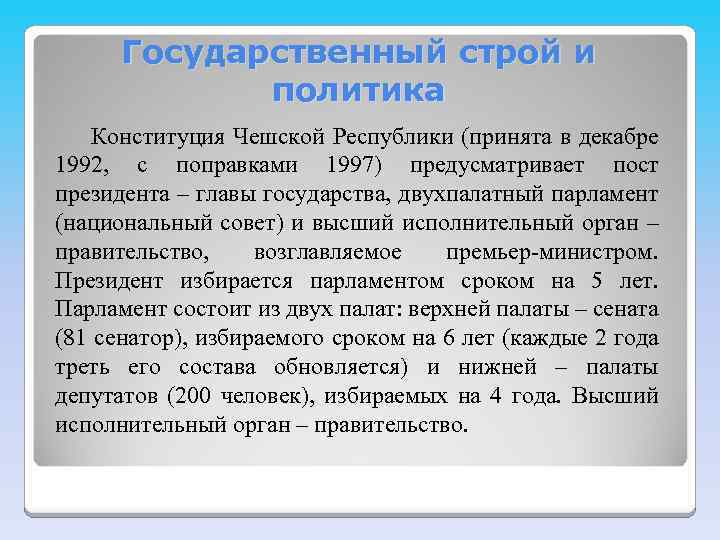 Государственный строй и политика

Конституция Чешской Республики (принята в декабре 1992, с поправками 1997) предусматривает пост президента – главы государства, двухпалатный парламент (национальный совет) и высший исполнительный орган – правительство, возглавляемое премьер-министром. Президент избирается парламентом сроком на 5 лет. Парламент состоит из двух палат: верхней палаты – сената (81 сенатор), избираемого сроком на 6 лет (каждые 2 года треть его состава обновляется) и нижней – палаты депутатов (200 человек), избираемых на 4 года. Высший исполнительный орган – правительство.